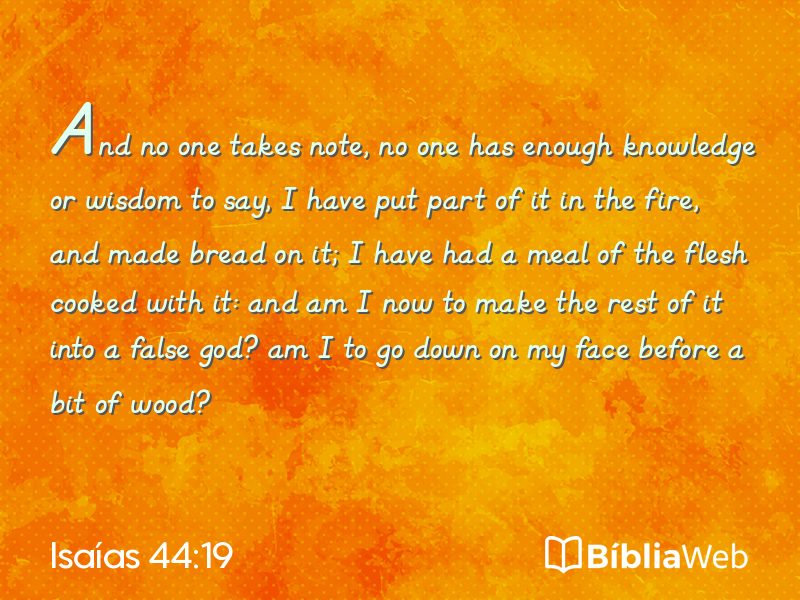 And no one takes note, no one has enough knowledge or wisdom to say, I have put part of it in the fire, and made bread on it; I have had a meal of the flesh cooked with it: and am I now to make the rest of it into a false god? am I to go down on my face before a bit of wood?

Isaías 44:19

BíbliaWeb